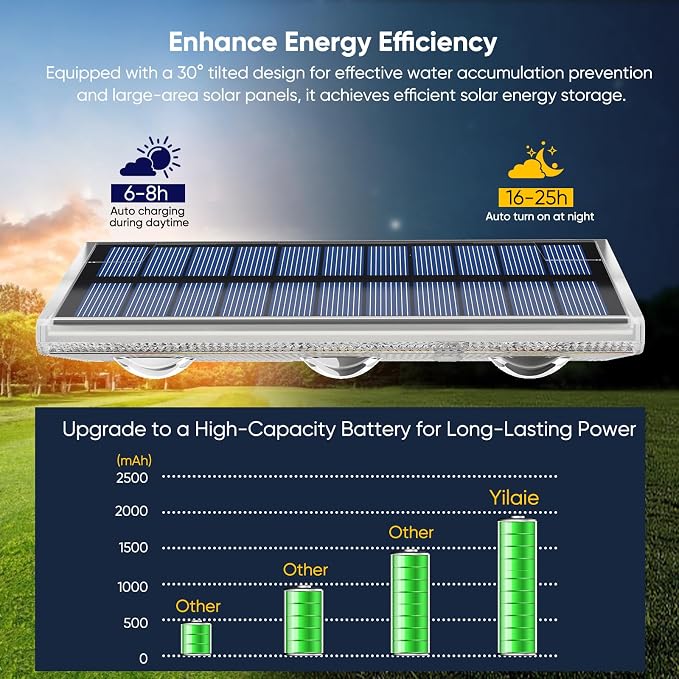 Enhance Energy Efficiency

Equipped with a 30° tilted design for effective water accumulation prevention and large-area solar panels, it achieves efficient solar energy storage.

6-8h
Auto charging during daytime

16-25h
Auto turn on at night

Upgrade to a High-Capacity Battery for Long-Lasting Power

(mAh)
2500
2000
1500
1000
500
0

Other
Other
Other
Yilaie